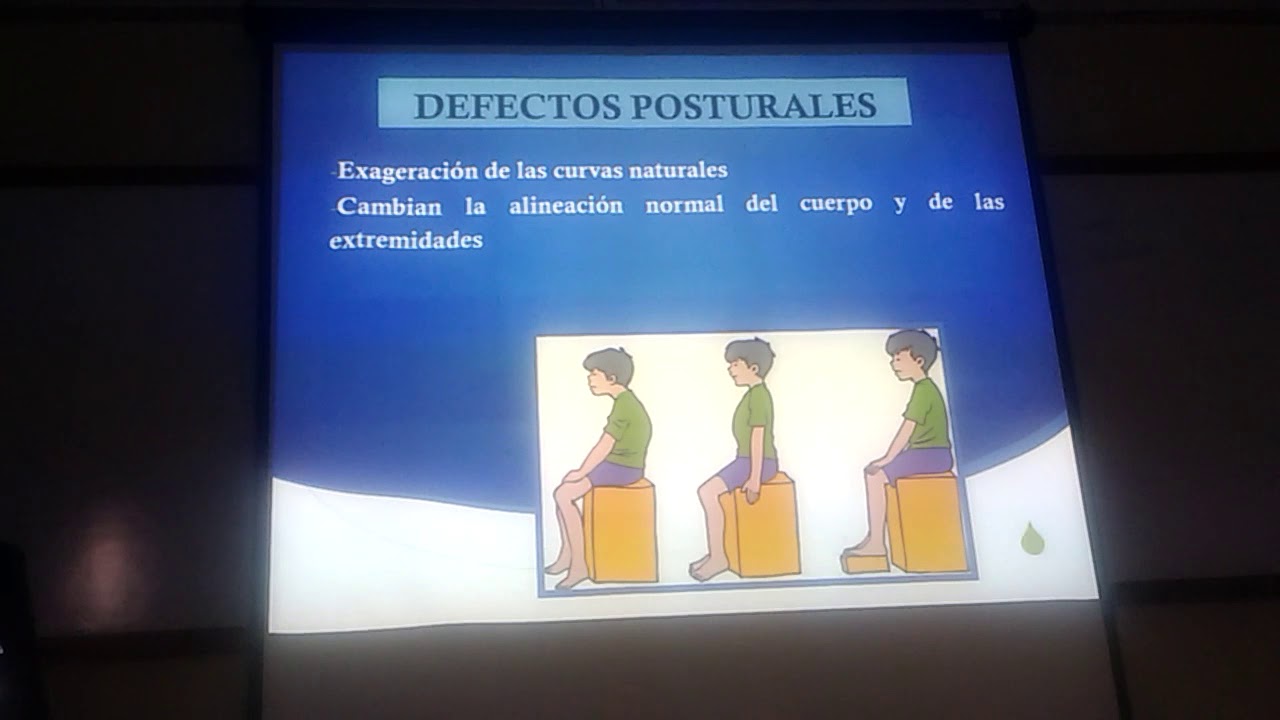 DEFECTOS POSTURALES

-Exageración de las curvas naturales

-Cambian la alineación normal del cuerpo y de las extremidades